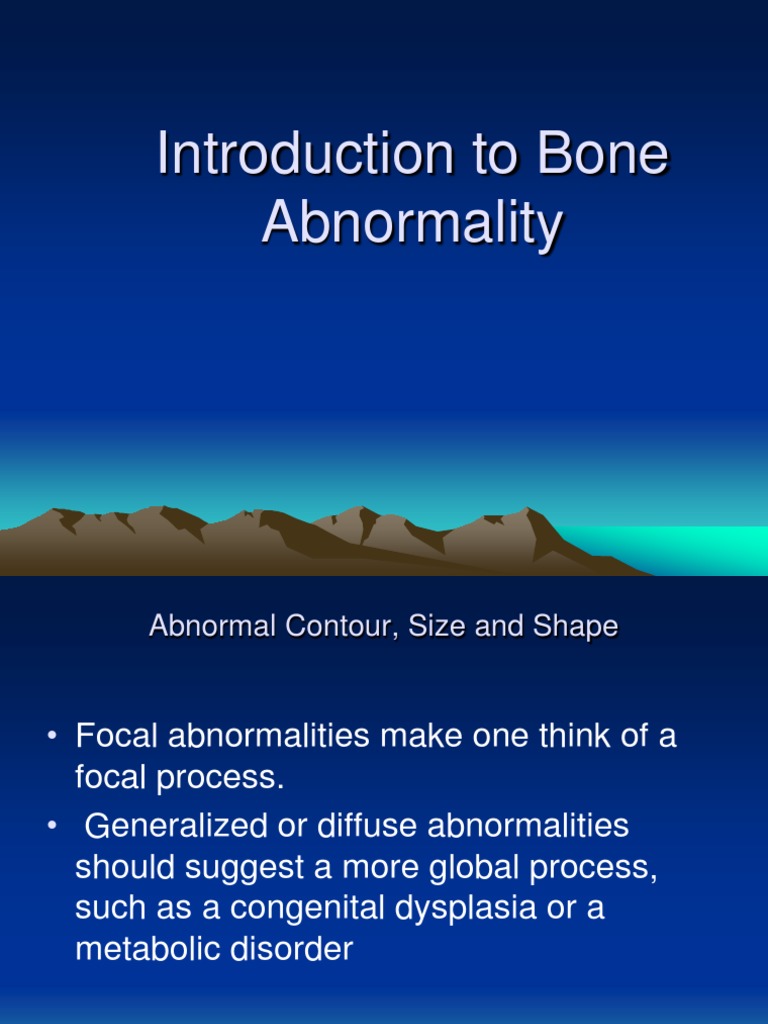 Introduction to Bone Abnormality

Abnormal Contour, Size and Shape

• Focal abnormalities make one think of a focal process.
• Generalized or diffuse abnormalities should suggest a more global process, such as a congenital dysplasia or a metabolic disorder